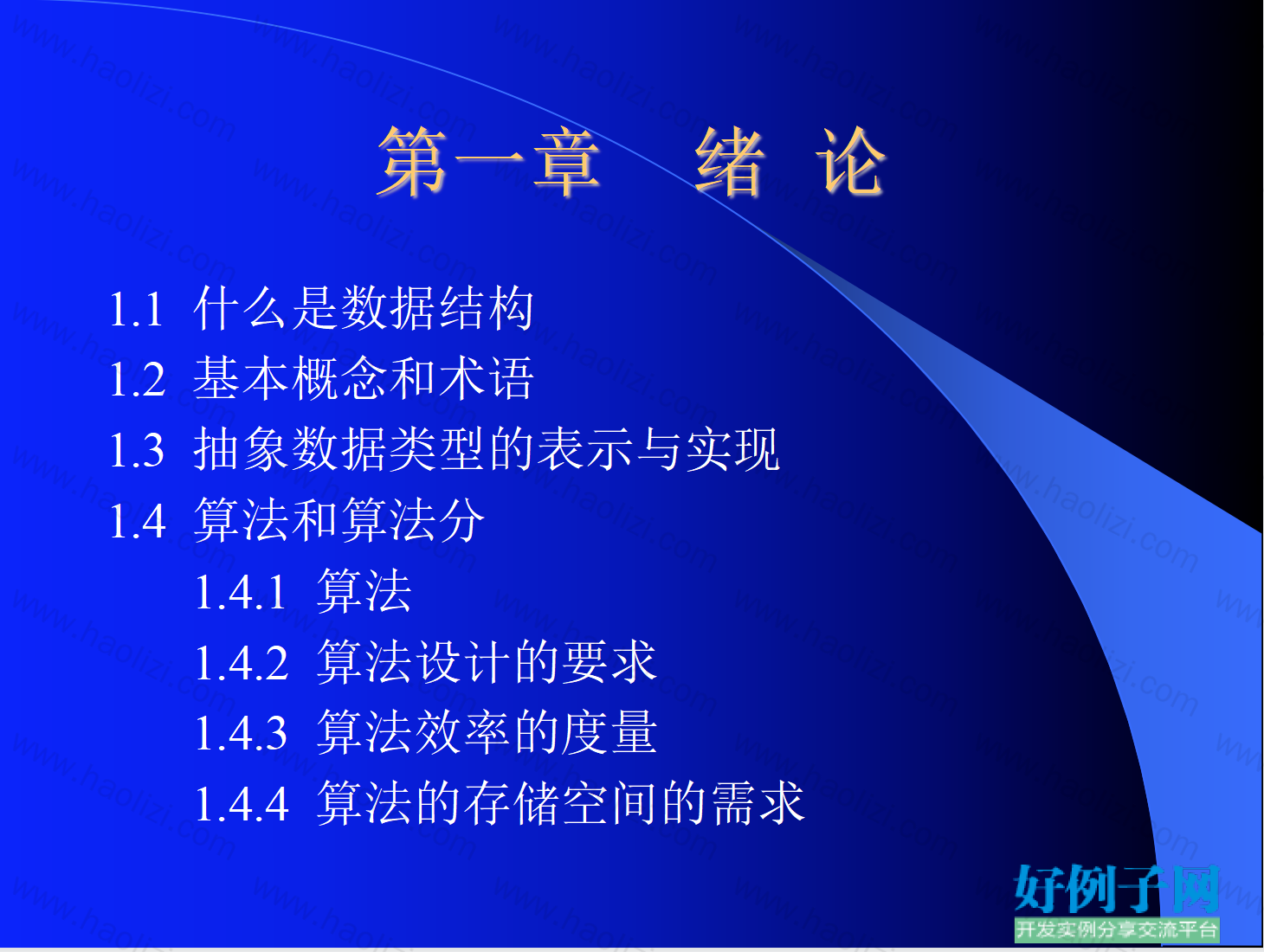 第一章 绪 论

1.1 什么是数据结构
1.2 基本概念和术语
1.3 抽象数据类型的表示与实现
1.4 算法和算法分
1.4.1 算法
1.4.2 算法设计的要求
1.4.3 算法效率的度量
1.4.4 算法的存储空间的需求

www.haolizi.com

好例子网
开发实例分享交流平台